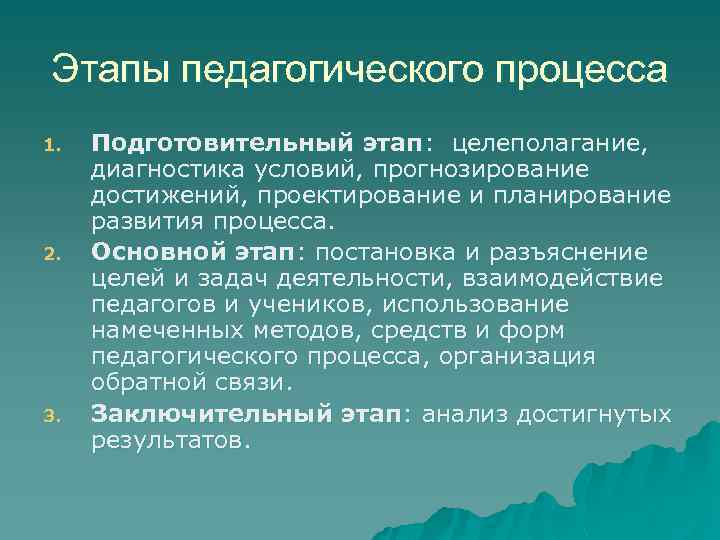 Этапы педагогического процесса

1. Подготовительный этап: целеполагание, диагностика условий, прогнозирование достижений, проектирование и планирование развития процесса.
2. Основной этап: постановка и разъяснение целей и задач деятельности, взаимодействие педагогов и учеников, использование намеченных методов, средств и форм педагогического процесса, организация обратной связи.
3. Заключительный этап: анализ достигнутых результатов.